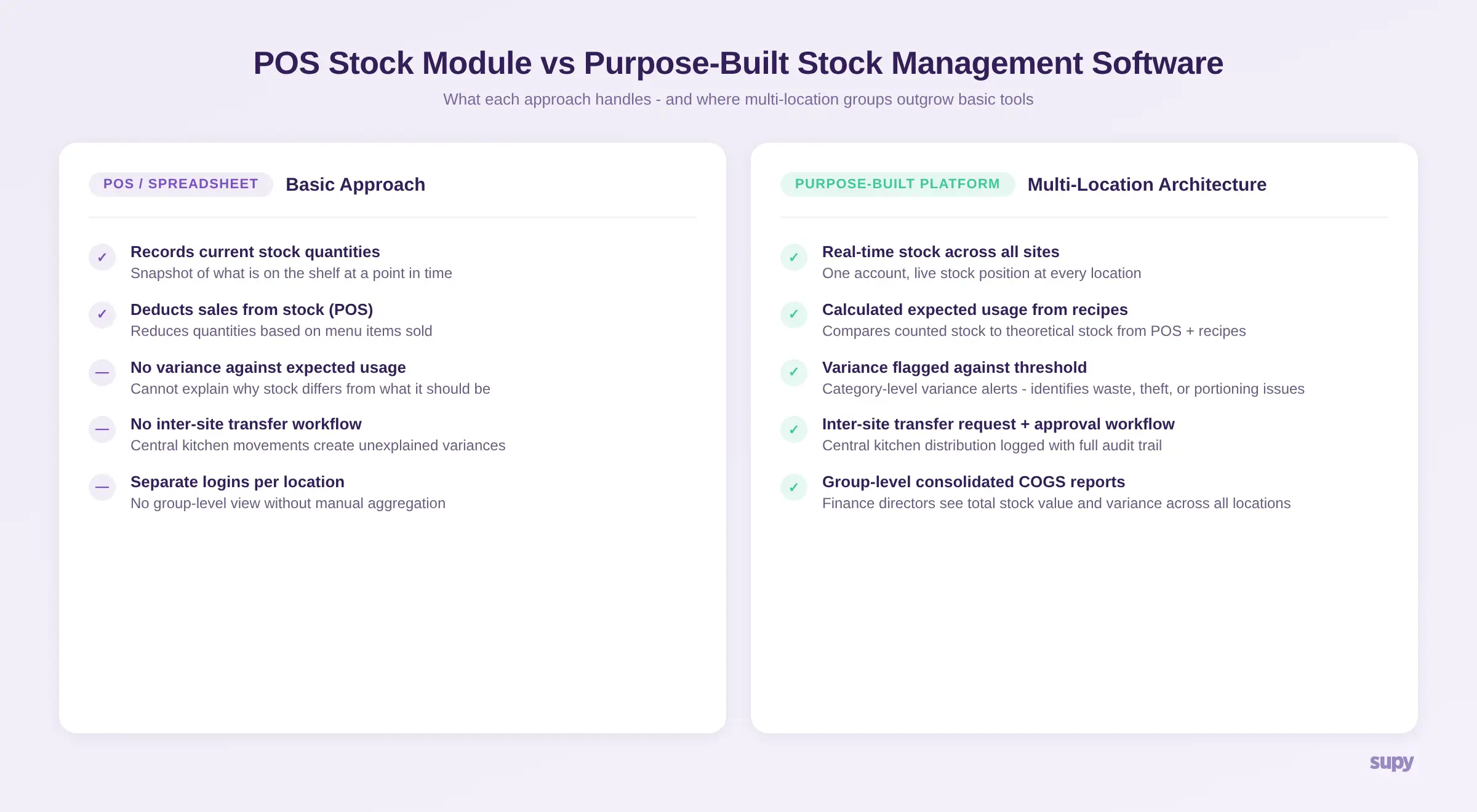 POS Stock Module vs Purpose-Built Stock Management Software

What each approach handles - and where multi-location groups outgrow basic tools

POS / SPREADSHEET Basic Approach

✓ Records current stock quantities
Snapshot of what is on the shelf at a point in time

✓ Deducts sales from stock (POS)
Reduces quantities based on menu items sold

— No variance against expected usage
Cannot explain why stock differs from what it should be

— No inter-site transfer workflow
Central kitchen movements create unexplained variances

— Separate logins per location
No group-level view without manual aggregation

PURPOSE-BUILT PLATFORM Multi-Location Architecture

✓ Real-time stock across all sites
One account, live stock position at every location

✓ Calculated expected usage from recipes
Compares counted stock to theoretical stock from POS + recipes

✓ Variance flagged against threshold
Category-level variance alerts - identifies waste, theft, or portioning issues

✓ Inter-site transfer request + approval workflow
Central kitchen distribution logged with full audit trail

✓ Group-level consolidated COGS reports
Finance directors see total stock value and variance across all locations

supy